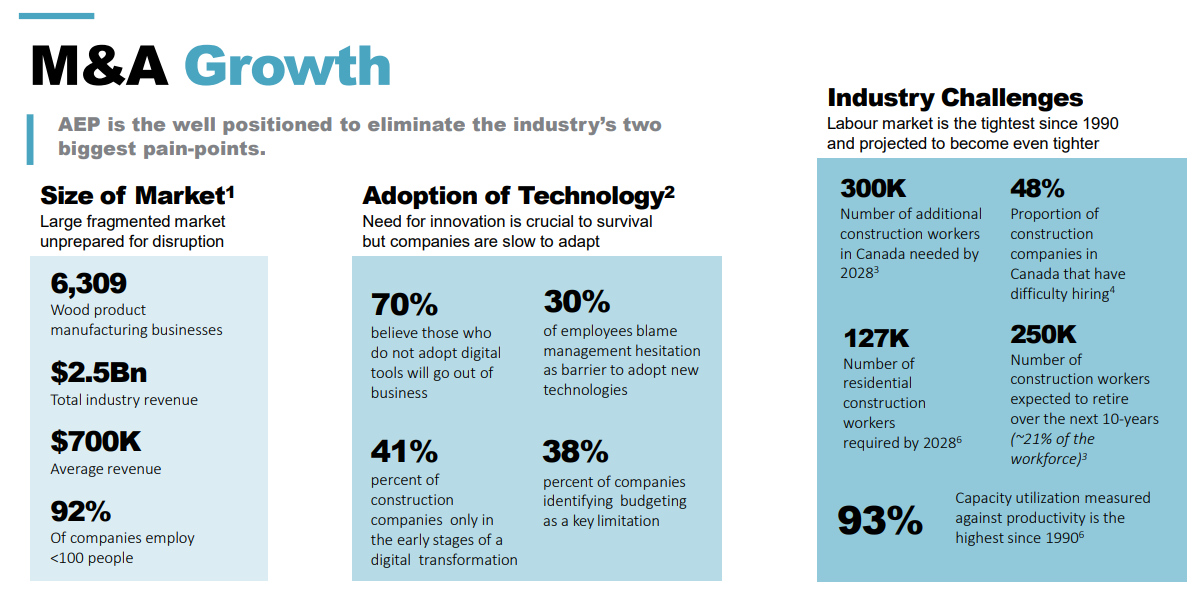 M&A Growth

AEP is the well positioned to eliminate the industry's two biggest pain-points.

Size of Market$^1$
Large fragmented market unprepared for disruption

6,309
Wood product manufacturing businesses

$2.5Bn
Total industry revenue

$700K
Average revenue

92%
Of companies employ <100 people

Adoption of Technology$^2$
Need for innovation is crucial to survival but companies are slow to adapt

70%
believe those who do not adopt digital tools will go out of business

30%
of employees blame management hesitation as barrier to adopt new technologies

41%
percent of construction companies only in the early stages of a digital transformation

38%
percent of companies identifying budgeting as a key limitation

Industry Challenges
Labour market is the tightest since 1990 and projected to become even tighter

300K
Number of additional construction workers in Canada needed by 2028$^3$

48%
Proportion of construction companies in Canada that have difficulty hiring$^4$

127K
Number of residential construction workers required by 2028$^6$

250K
Number of construction workers expected to retire over the next 10-years (~21% of the workforce)$^3$

93%
Capacity utilization measured against productivity is the highest since 1990$^6$